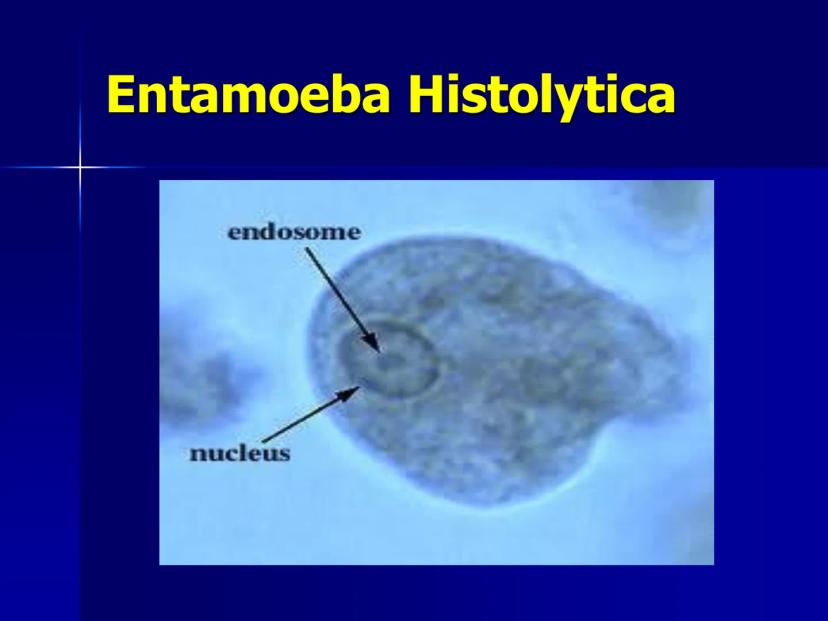 Entamoeba Histolytica

endosome

nucleus